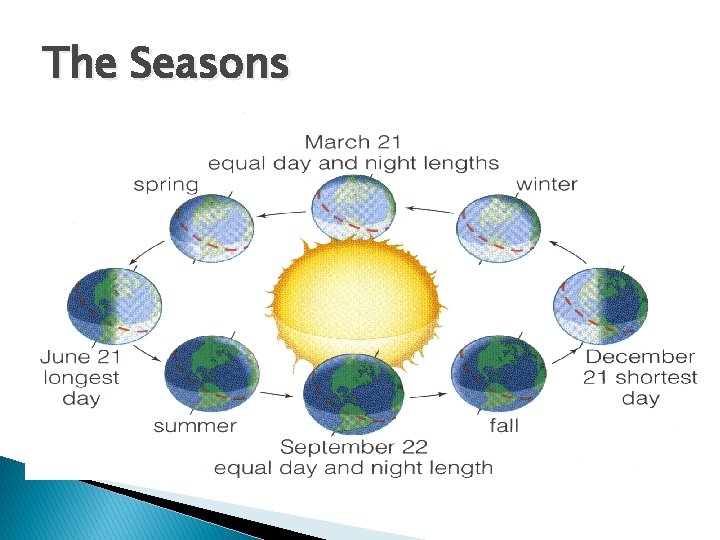 The Seasons

March 21
equal day and night lengths

spring

winter

June 21
longest
day

December
21 shortest
day

summer

fall

September 22
equal day and night length